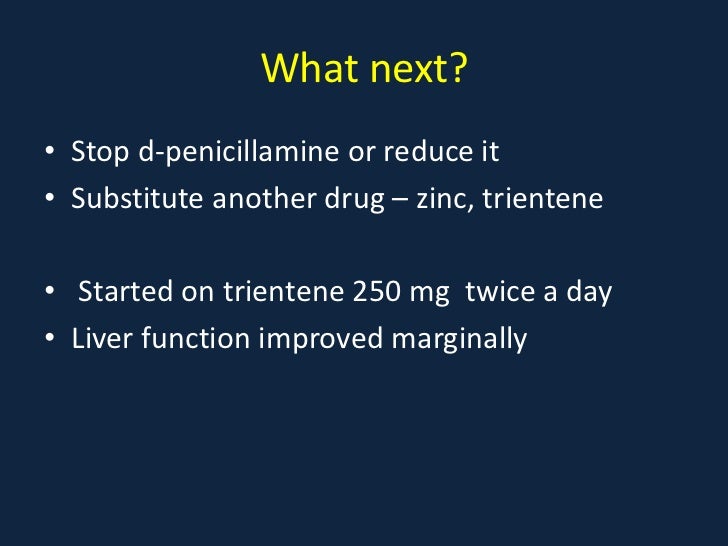 What next?

• Stop d-penicillamine or reduce it
• Substitute another drug – zinc, trientene

• Started on trientene 250 mg twice a day
• Liver function improved marginally